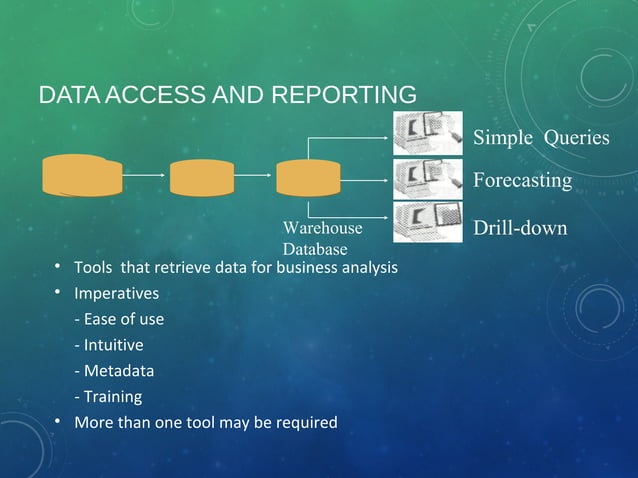 DATA ACCESS AND REPORTING

Simple Queries

Forecasting

Drill-down

Warehouse Database

• Tools that retrieve data for business analysis
• Imperatives
- Ease of use
- Intuitive
- Metadata
- Training
• More than one tool may be required